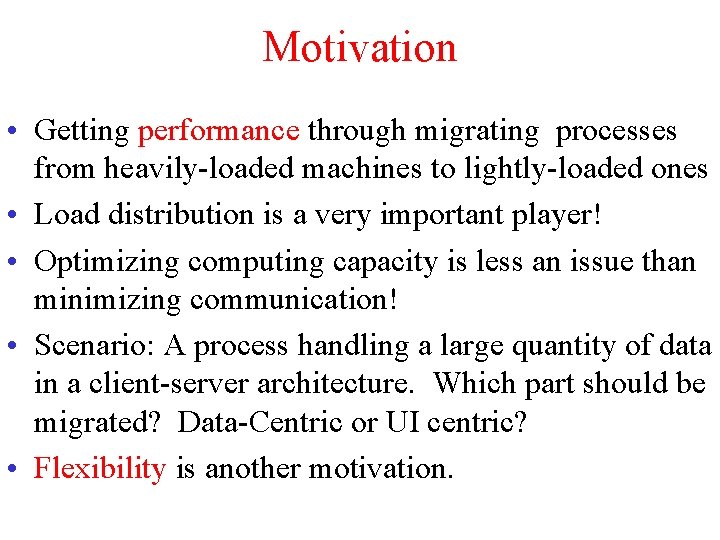 Motivation

• Getting performance through migrating processes from heavily-loaded machines to lightly-loaded ones
• Load distribution is a very important player!
• Optimizing computing capacity is less an issue than minimizing communication!
• Scenario: A process handling a large quantity of data in a client-server architecture. Which part should be migrated? Data-Centric or UI centric?
• Flexibility is another motivation.